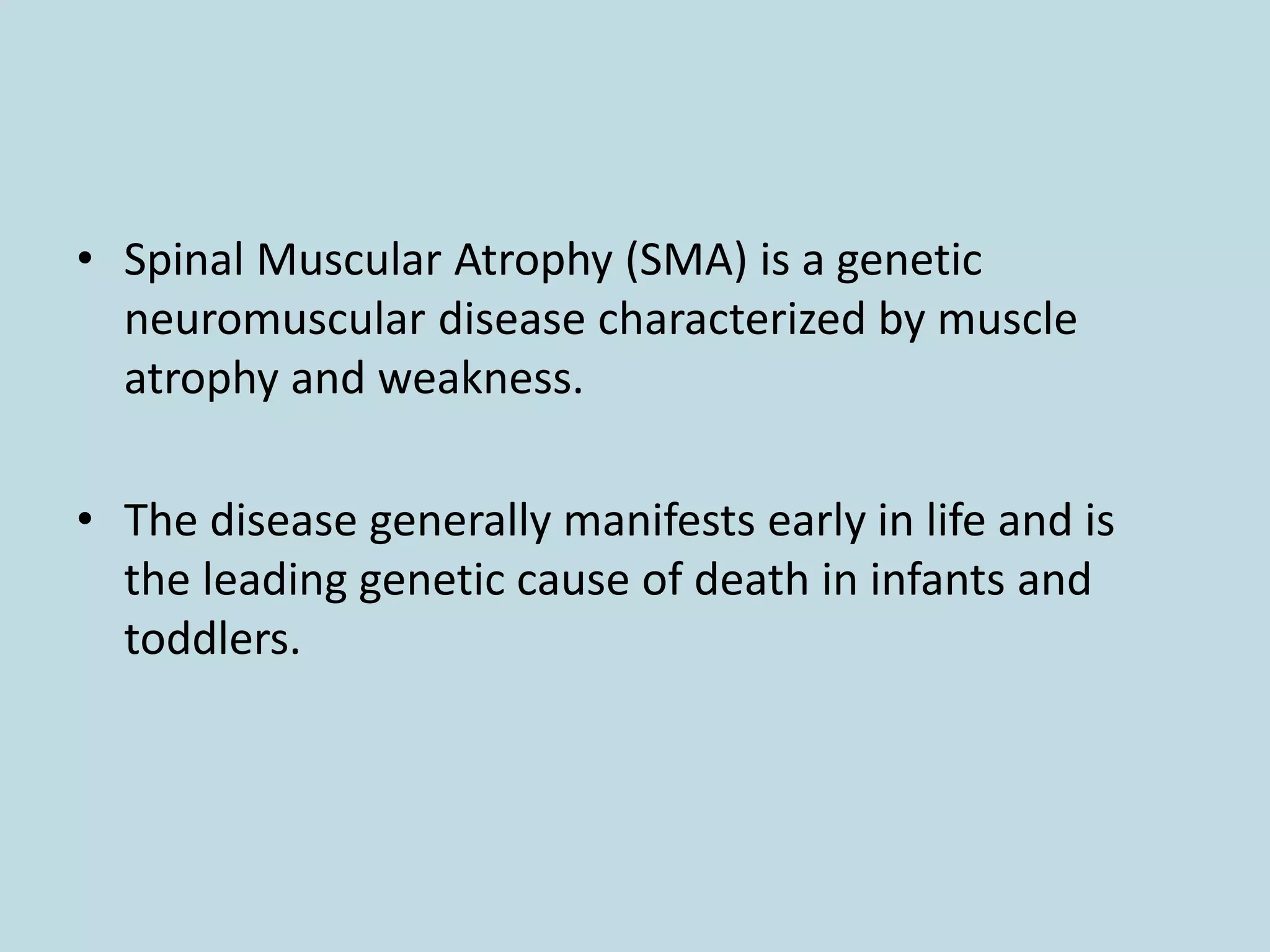 • Spinal Muscular Atrophy (SMA) is a genetic neuromuscular disease characterized by muscle atrophy and weakness.

• The disease generally manifests early in life and is the leading genetic cause of death in infants and toddlers.